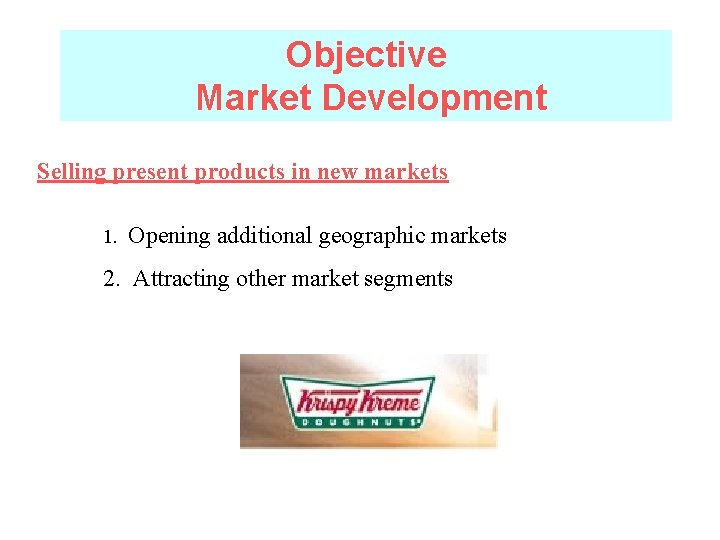 Objective
Market Development

Selling present products in new markets

1. Opening additional geographic markets

2. Attracting other market segments

Krispy Kreme
DOUGHNUTS